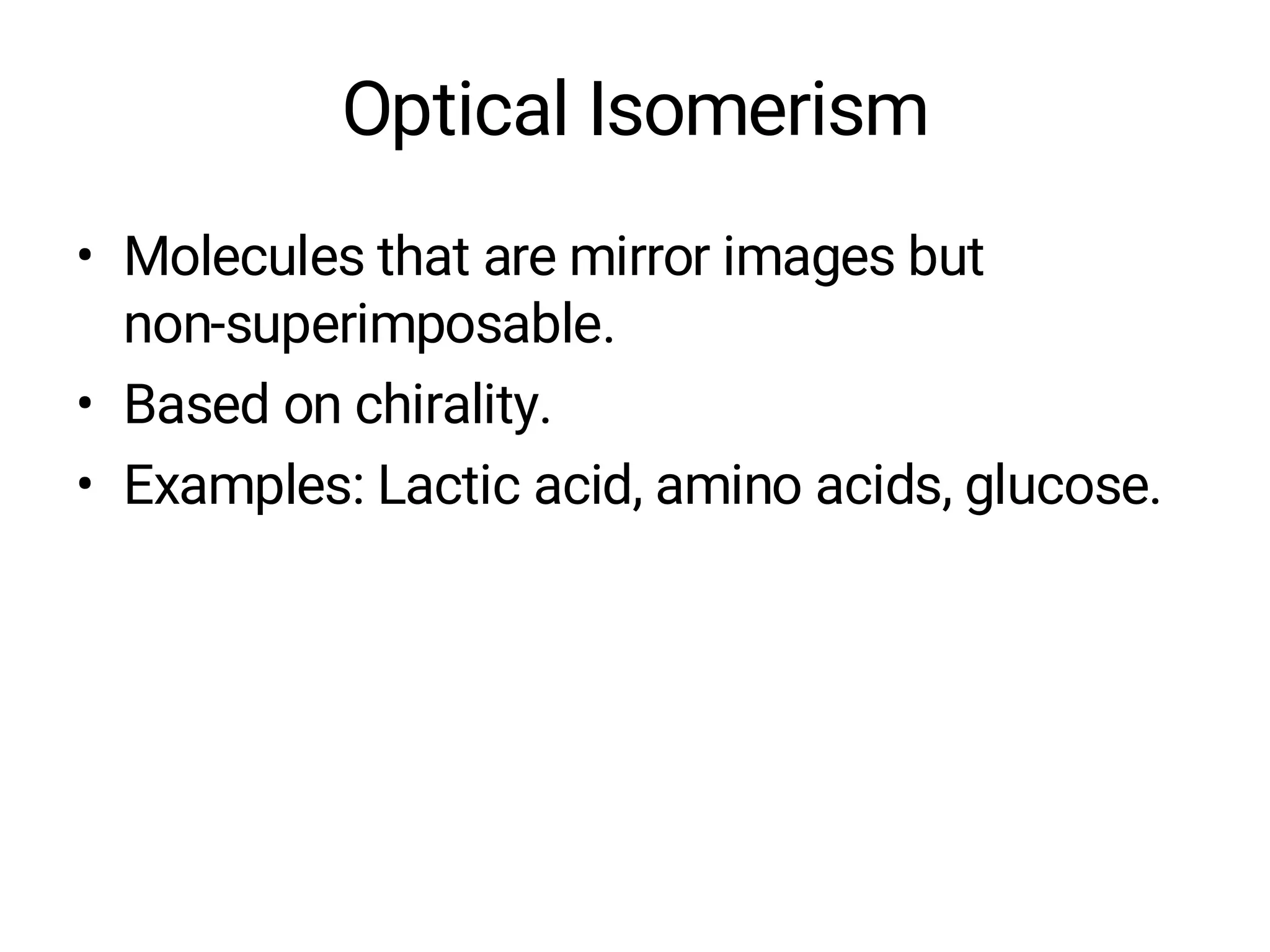 Optical Isomerism

• Molecules that are mirror images but non-superimposable.
• Based on chirality.
• Examples: Lactic acid, amino acids, glucose.